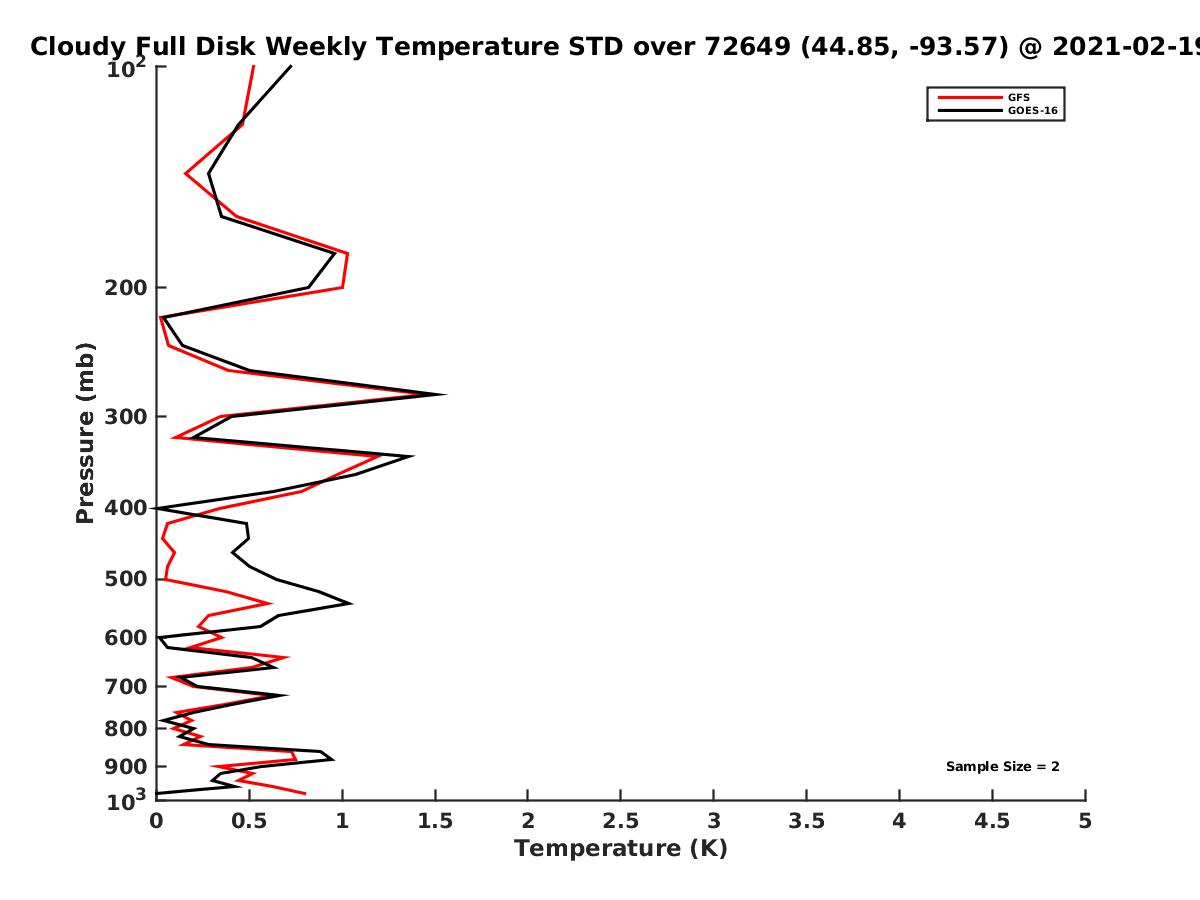 Cloudy Full Disk Weekly Temperature STD over 72649 (44.85, -93.57) @ 2021-02-19

GFS
GOES-16

Pressure (mb)

$10^2$
200
300
400
500
600
700
800
900
$10^3$

Sample Size = 2

0
0.5
1
1.5
2
2.5
3
3.5
4
4.5
5
Temperature (K)